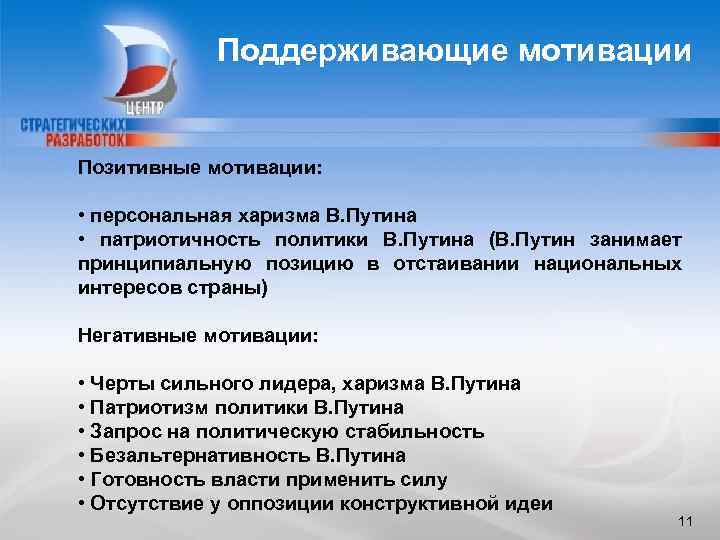 ЦЕНТР
СТРАТЕГИЧЕСКИХ
РАЗРАБОТОК

Поддерживающие мотивации

Позитивные мотивации:

• персональная харизма В.Путина
• патриотичность политики В.Путина (В.Путин занимает принципиальную позицию в отстаивании национальных интересов страны)

Негативные мотивации:

• Черты сильного лидера, харизма В.Путина
• Патриотизм политики В.Путина
• Запрос на политическую стабильность
• Безальтернативность В.Путина
• Готовность власти применить силу
• Отсутствие у оппозиции конструктивной идеи

11